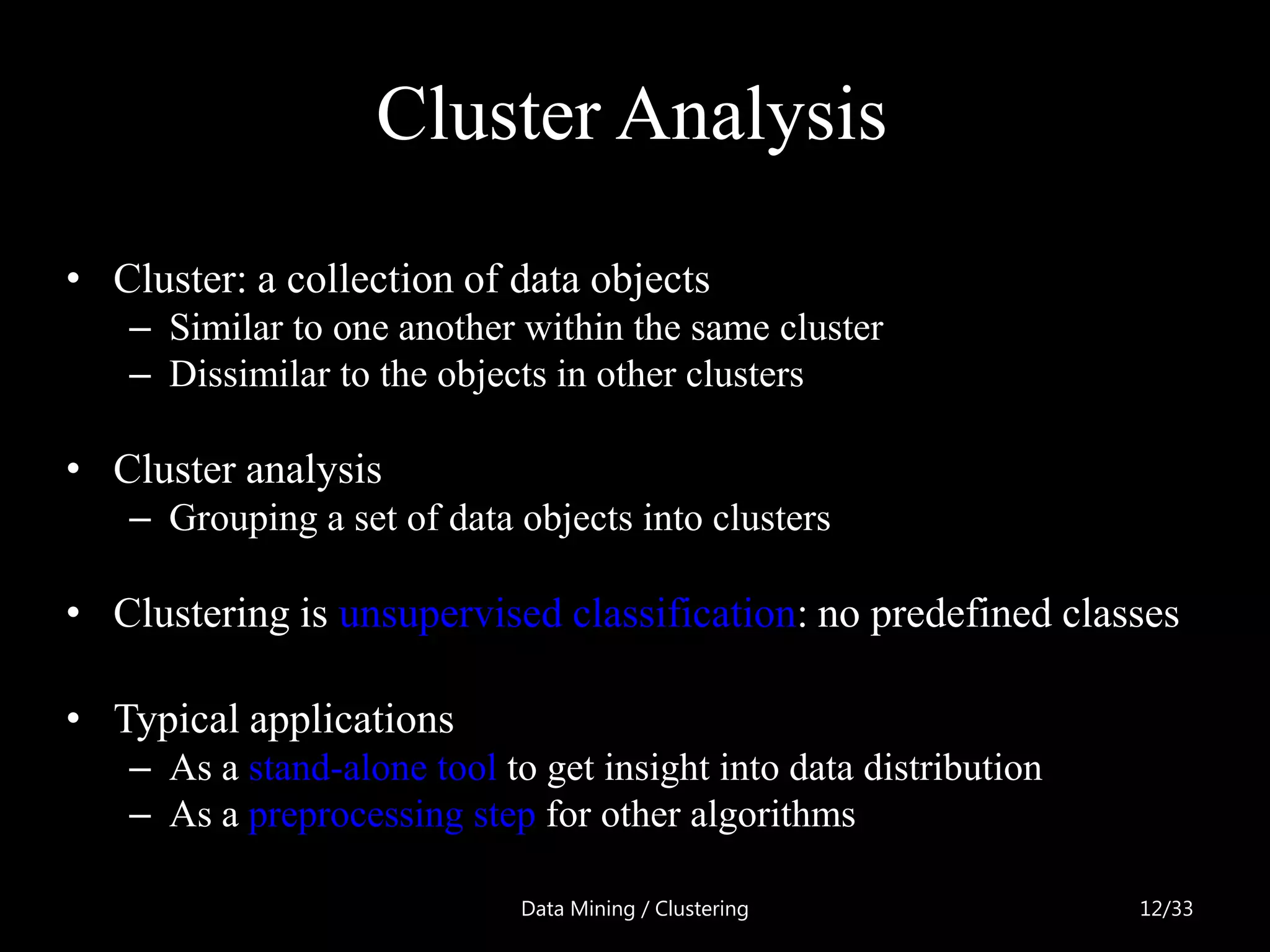 Cluster Analysis

• Cluster: a collection of data objects
  – Similar to one another within the same cluster
  – Dissimilar to the objects in other clusters

• Cluster analysis
  – Grouping a set of data objects into clusters

• Clustering is unsupervised classification: no predefined classes

• Typical applications
  – As a stand-alone tool to get insight into data distribution
  – As a preprocessing step for other algorithms

Data Mining / Clustering

12/33